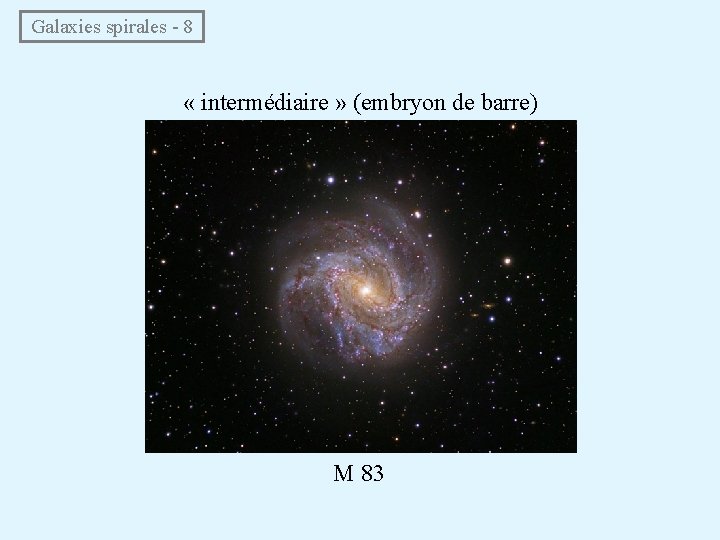 Galaxies spirales - 8

« intermédiaire » (embryon de barre)

M 83